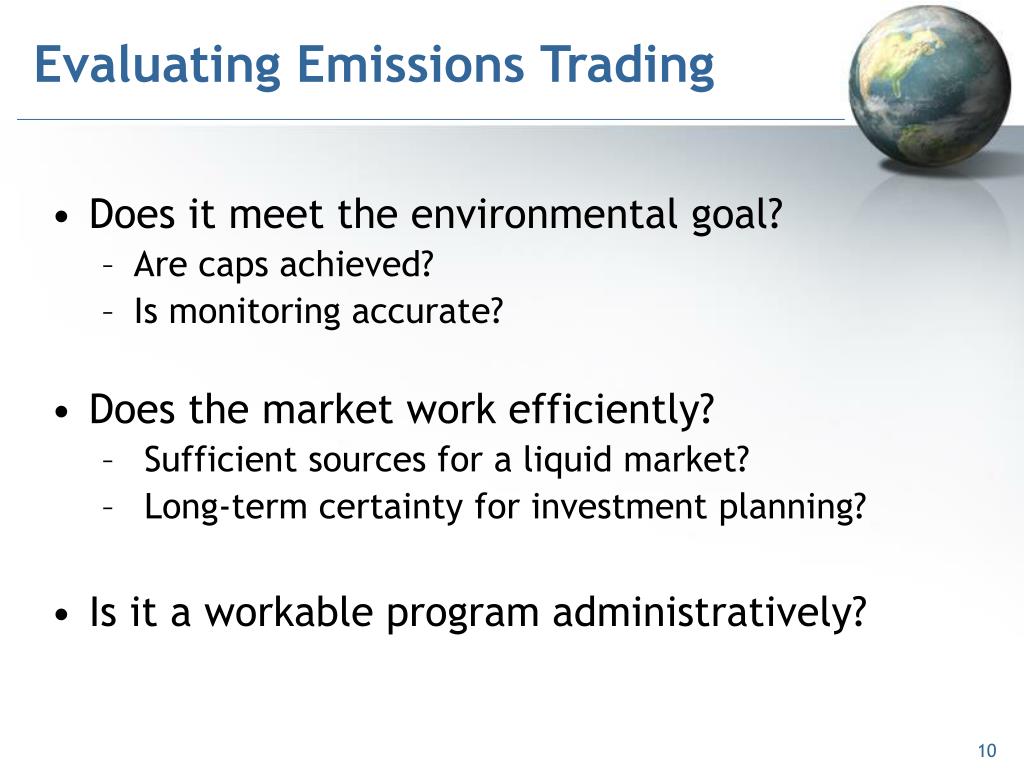 Evaluating Emissions Trading

• Does it meet the environmental goal?
– Are caps achieved?
– Is monitoring accurate?

• Does the market work efficiently?
– Sufficient sources for a liquid market?
– Long-term certainty for investment planning?

• Is it a workable program administratively?

10